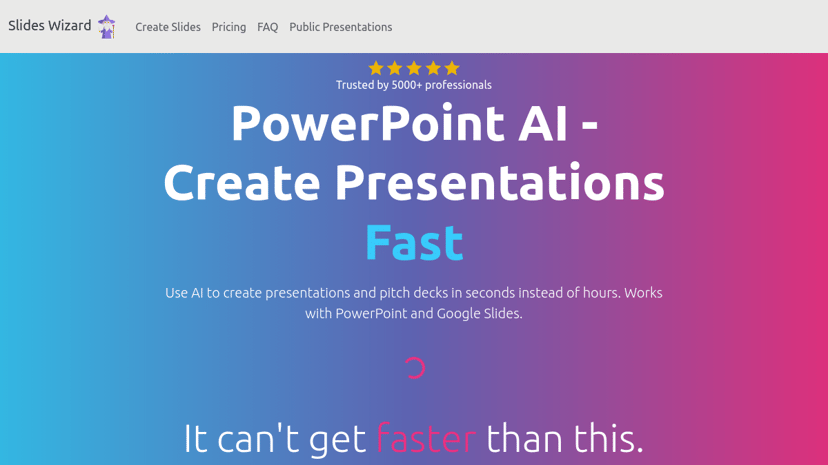 Slides Wizard Create Slides Pricing FAQ Public Presentations

Trusted by 5000+ professionals

PowerPoint AI - Create Presentations Fast

Use AI to create presentations and pitch decks in seconds instead of hours. Works with PowerPoint and Google Slides.

It can't get faster than this.